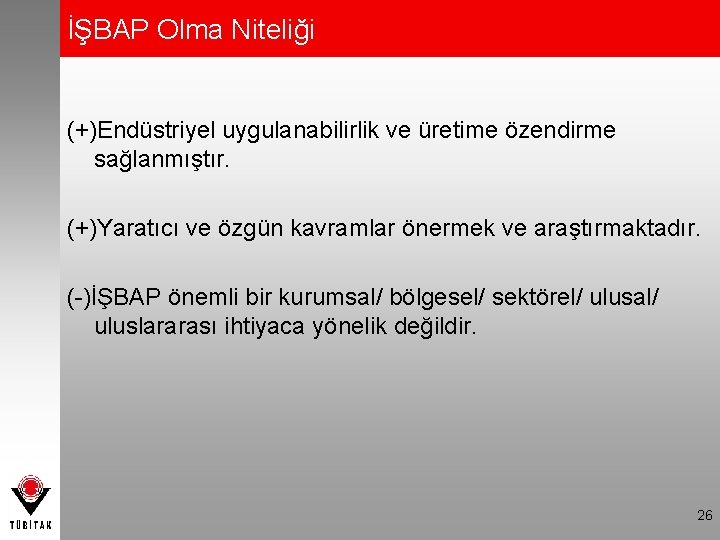 İŞBAP Olma Niteliği

(+)Endüstriyel uygulanabilirlik ve üretime özendirme sağlanmıştır.

(+)Yaratıcı ve özgün kavramlar önermek ve araştırmaktadır.

(-)İŞBAP önemli bir kurumsal/ bölgesel/ sektörel/ ulusal/ uluslararası ihtiyaca yönelik değildir.

TÜBİTAK

26